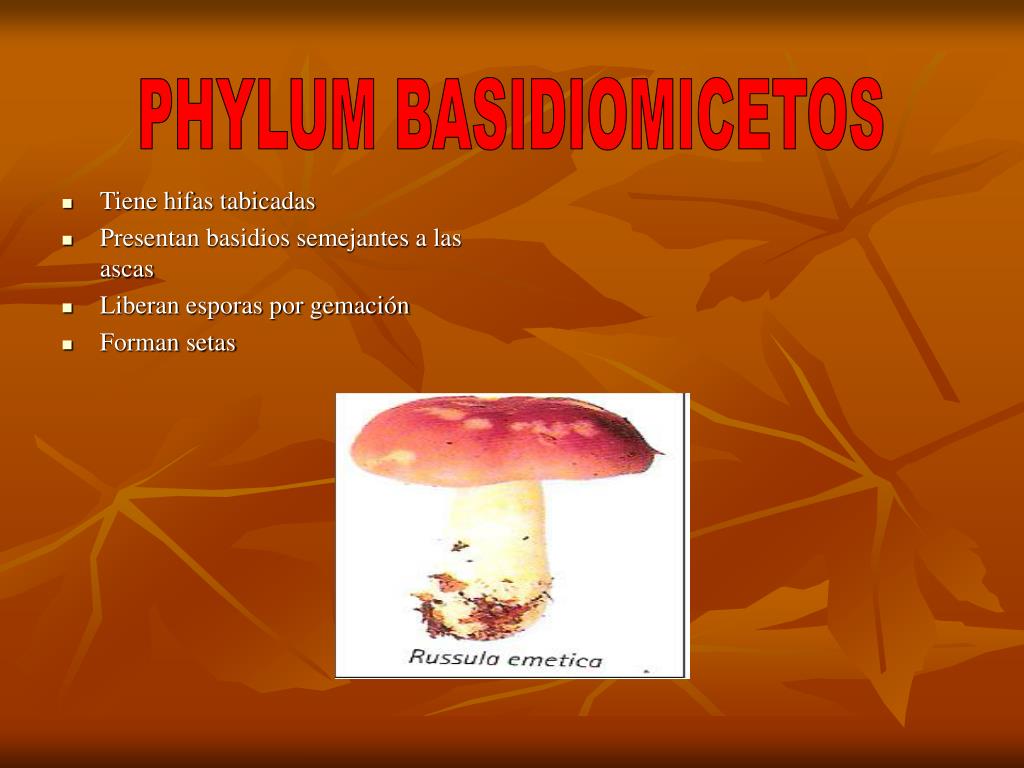 PHYLUM BASIDIOMICETOS

- Tiene hifas tabicadas
- Presentan basidios semejantes a las ascas
- Liberan esporas por gemación
- Forman setas

Russula emetica